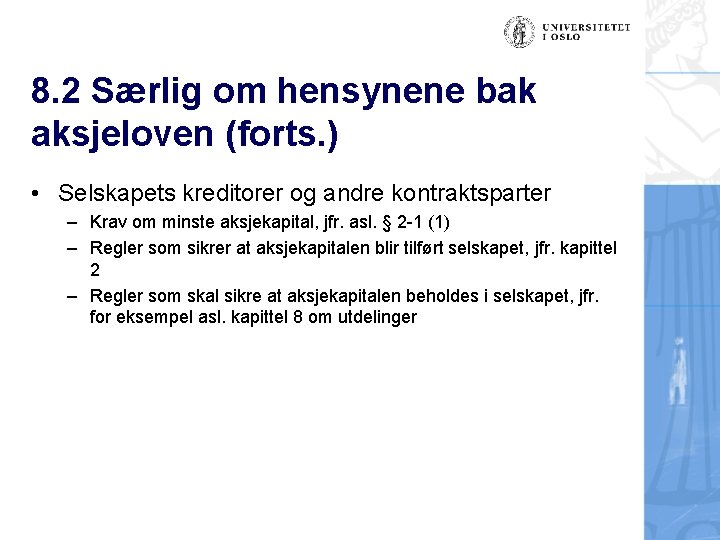 UNIVERSITETET I OSLO

8.2 Særlig om hensynene bak aksjeloven (forts.)

• Selskapets kreditorer og andre kontraktsparter
– Krav om minste aksjekapital, jfr. asl. § 2-1 (1)
– Regler som sikrer at aksjekapitalen blir tilført selskapet, jfr. kapittel 2
– Regler som skal sikre at aksjekapitalen beholdes i selskapet, jfr. for eksempel asl. kapittel 8 om utdelinger